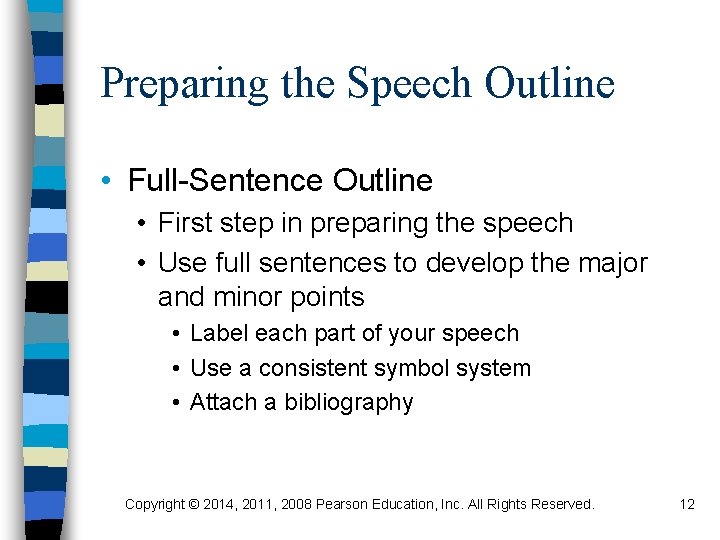 Preparing the Speech Outline

• Full-Sentence Outline
  • First step in preparing the speech
  • Use full sentences to develop the major and minor points
    • Label each part of your speech
    • Use a consistent symbol system
    • Attach a bibliography

Copyright © 2014, 2011, 2008 Pearson Education, Inc. All Rights Reserved.

12